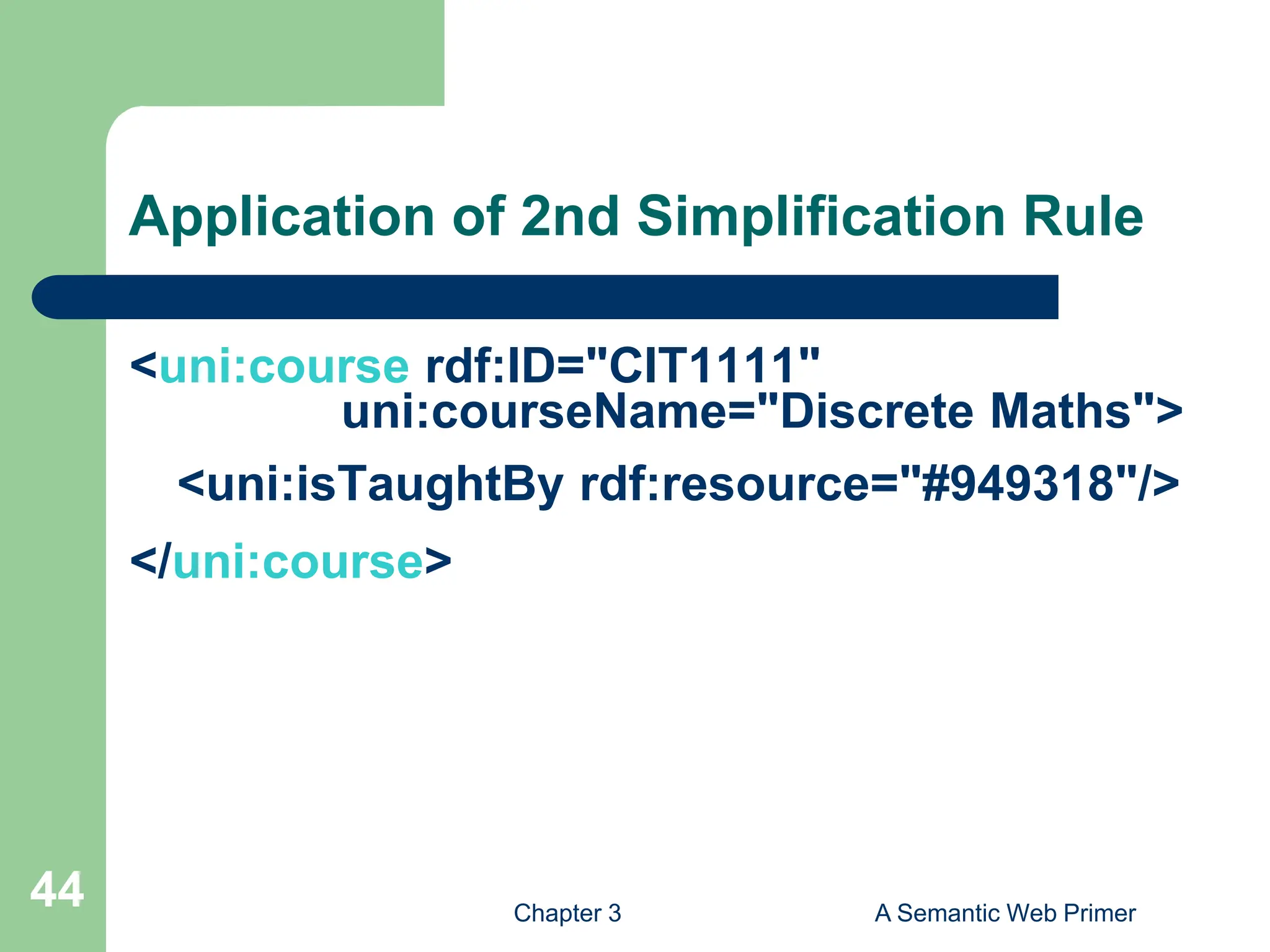 Application of 2nd Simplification Rule

<uni:course rdf:ID="CIT1111"
uni:courseName="Discrete Maths">

<uni:isTaughtBy rdf:resource="#949318"/>

</uni:course>

44

Chapter 3

A Semantic Web Primer